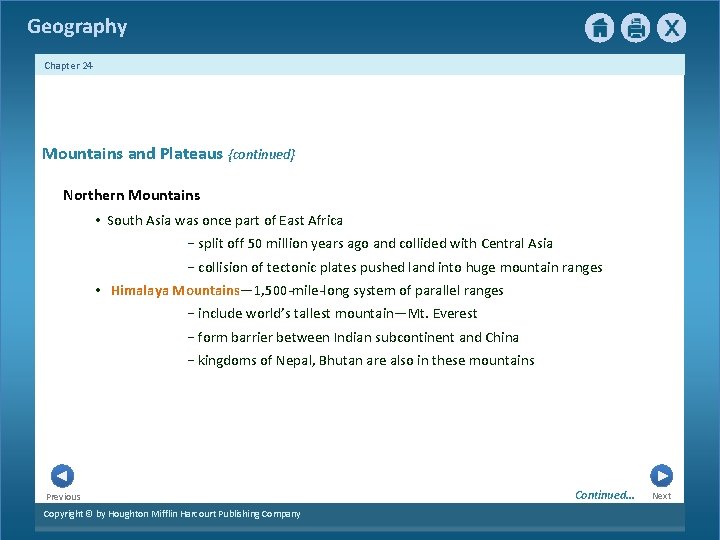 Geography

Chapter 24

Mountains and Plateaus {continued}

Northern Mountains

• South Asia was once part of East Africa

− split off 50 million years ago and collided with Central Asia

− collision of tectonic plates pushed land into huge mountain ranges

• Himalaya Mountains—1,500-mile-long system of parallel ranges

− include world's tallest mountain—Mt. Everest

− form barrier between Indian subcontinent and China

− kingdoms of Nepal, Bhutan are also in these mountains

Previous

Continued...

Next

Copyright © by Houghton Mifflin Harcourt Publishing Company